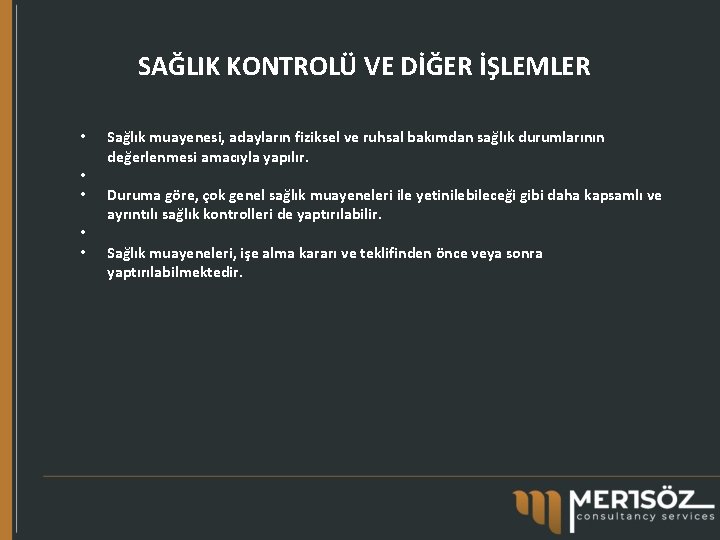 SAĞLIK KONTROLÜ VE DİĞER İŞLEMLER

• Sağlık muayenesi, adayların fiziksel ve ruhsal bakımdan sağlık durumlarının değerlenmesi amacıyla yapılır.
•
• Duruma göre, çok genel sağlık muayeneleri ile yetinilebileceği gibi daha kapsamlı ve ayrıntılı sağlık kontrolleri de yaptırılabilir.
•
• Sağlık muayeneleri, işe alma kararı ve teklifinden önce veya sonra yaptırılabilmektedir.

MERTSÖZ
consultancy services